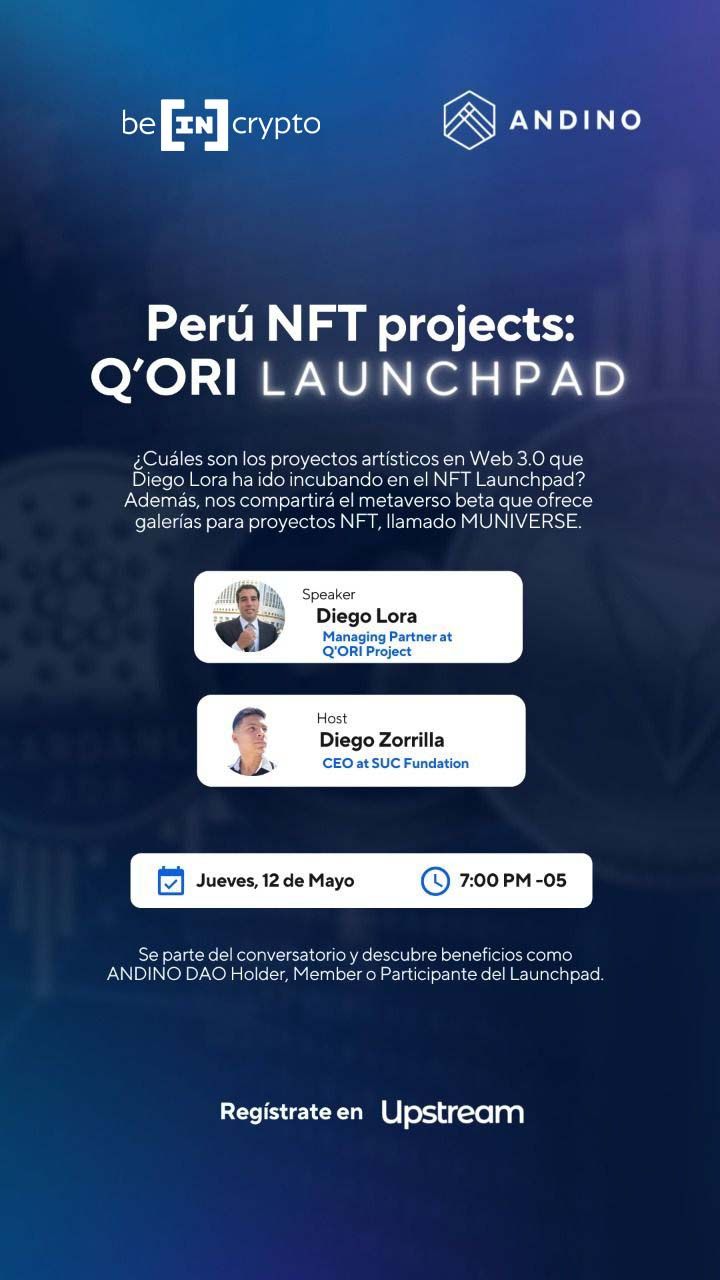 be[IN]crypto

ANDINO

Perú NFT projects:
Q'ORI LAUNCHPAD

¿Cuáles son los proyectos artísticos en Web 3.0 que Diego Lora ha ido incubando en el NFT Launchpad? Además, nos compartirá el metaverso beta que ofrece galerías para proyectos NFT, llamado MUNIVERSE.

Speaker
Diego Lora
Managing Partner at Q'ORI Project

Host
Diego Zorrilla
CEO at SUC Fundation

Jueves, 12 de Mayo

7:00 PM -05

Se parte del conversatorio y descubre beneficios como ANDINO DAO Holder, Member o Participante del Launchpad.

Regístrate en Upstream